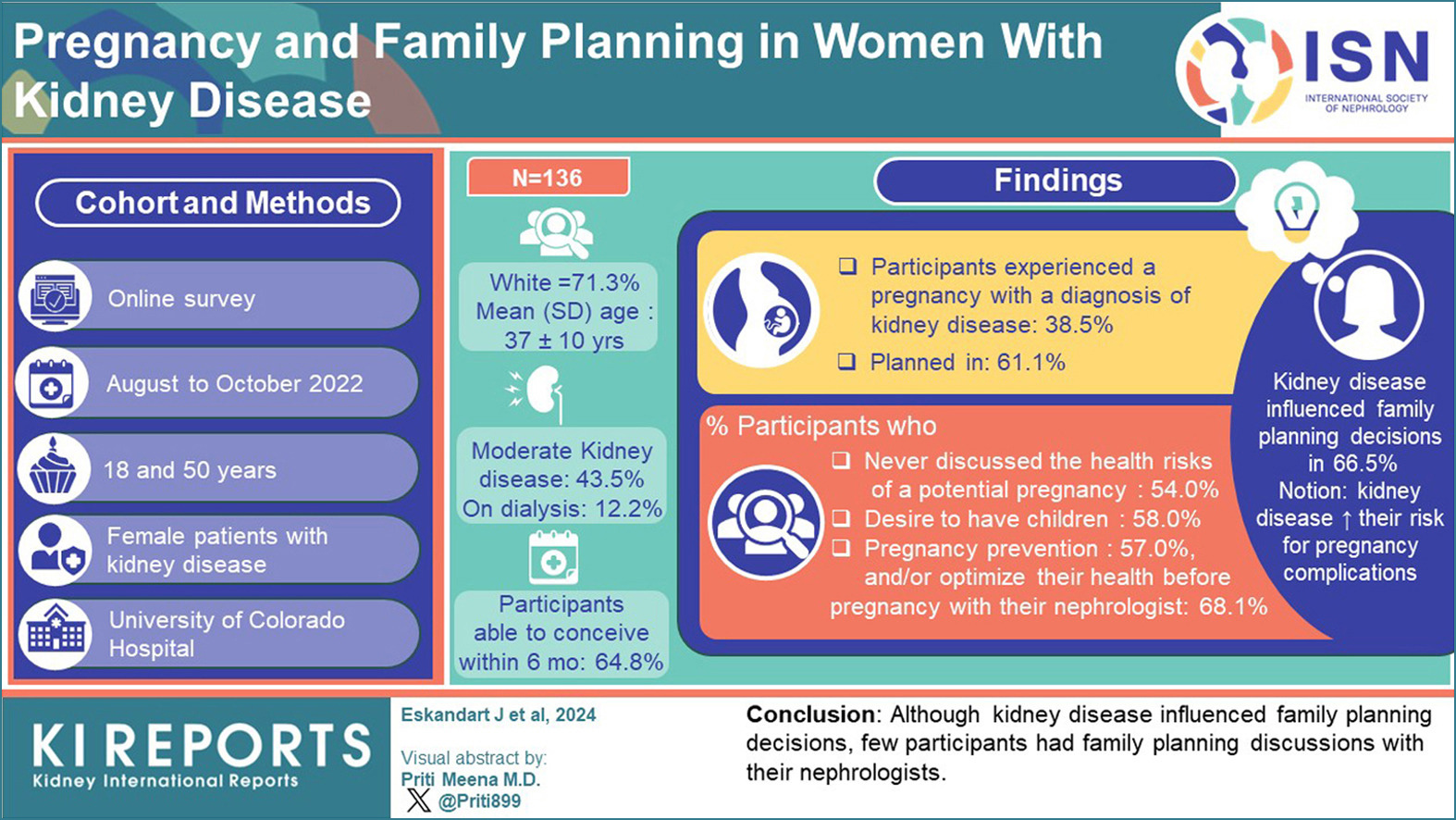 Pregnancy and Family Planning in Women With Kidney Disease

ISN
INTERNATIONAL SOCIETY OF NEPHROLOGY

Cohort and Methods

Online survey

August to October 2022

18 and 50 years

Female patients with kidney disease

University of Colorado Hospital

N=136

White =71.3%
Mean (SD) age : 37 ± 10 yrs

Moderate Kidney disease: 43.5%
On dialysis: 12.2%

Participants able to conceive within 6 mo: 64.8%

Findings

❑ Participants experienced a pregnancy with a diagnosis of kidney disease: 38.5%
❑ Planned in: 61.1%

% Participants who
❑ Never discussed the health risks of a potential pregnancy : 54.0%
❑ Desire to have children : 58.0%
❑ Pregnancy prevention : 57.0%, and/or optimize their health before pregnancy with their nephrologist: 68.1%

Kidney disease influenced family planning decisions in 66.5%
Notion: kidney disease ↑ their risk for pregnancy complications

KI REPORTS
Kidney International Reports

Eskandart J et al, 2024

Visual abstract by:
Priti Meena M.D.
@Priti899

Conclusion: Although kidney disease influenced family planning decisions, few participants had family planning discussions with their nephrologists.